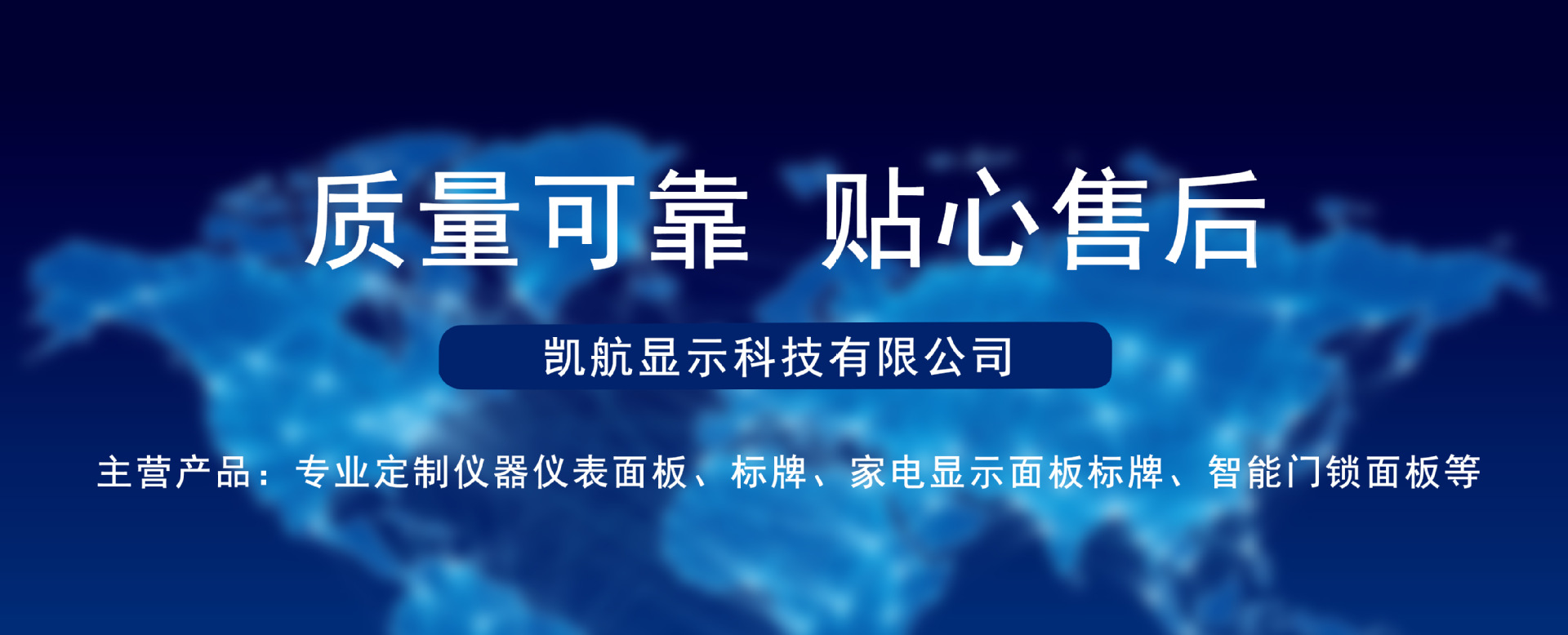 质量可靠 贴心售后

凯航显示科技有限公司

主营产品：专业定制仪器仪表面板、标牌、家电显示面板标牌、智能门锁面板等